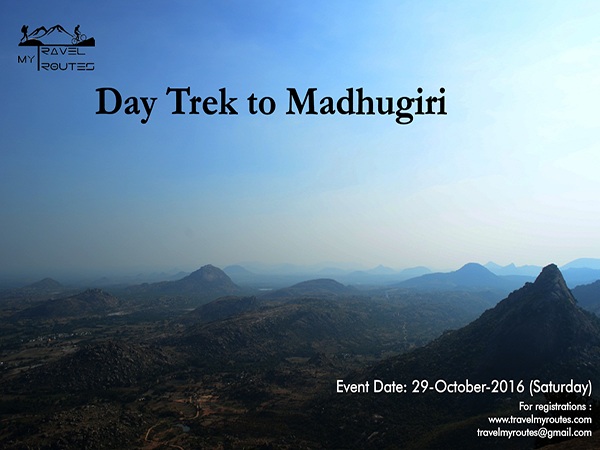 MY TRAVEL ROUTES

Day Trek to Madhugiri

Event Date: 29-October-2016 (Saturday)

For registrations :
www.travelmyroutes.com
travelmyroutes@gmail.com